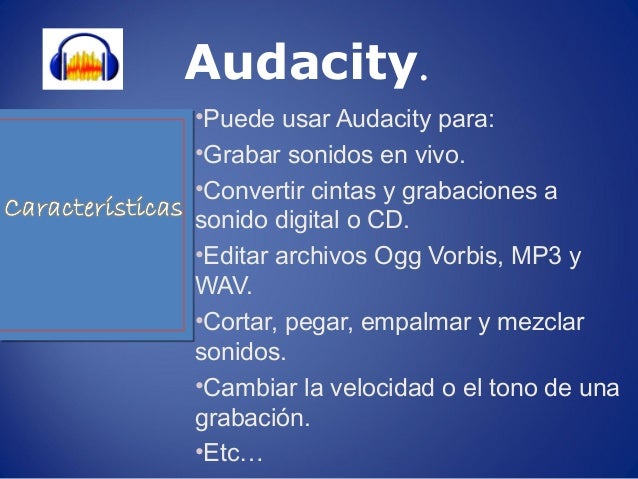 Audacity.

Características

•Puede usar Audacity para:

•Grabar sonidos en vivo.

•Convertir cintas y grabaciones a sonido digital o CD.

•Editar archivos Ogg Vorbis, MP3 y WAV.

•Cortar, pegar, empalmar y mezclar sonidos.

•Cambiar la velocidad o el tono de una grabación.

•Etc…